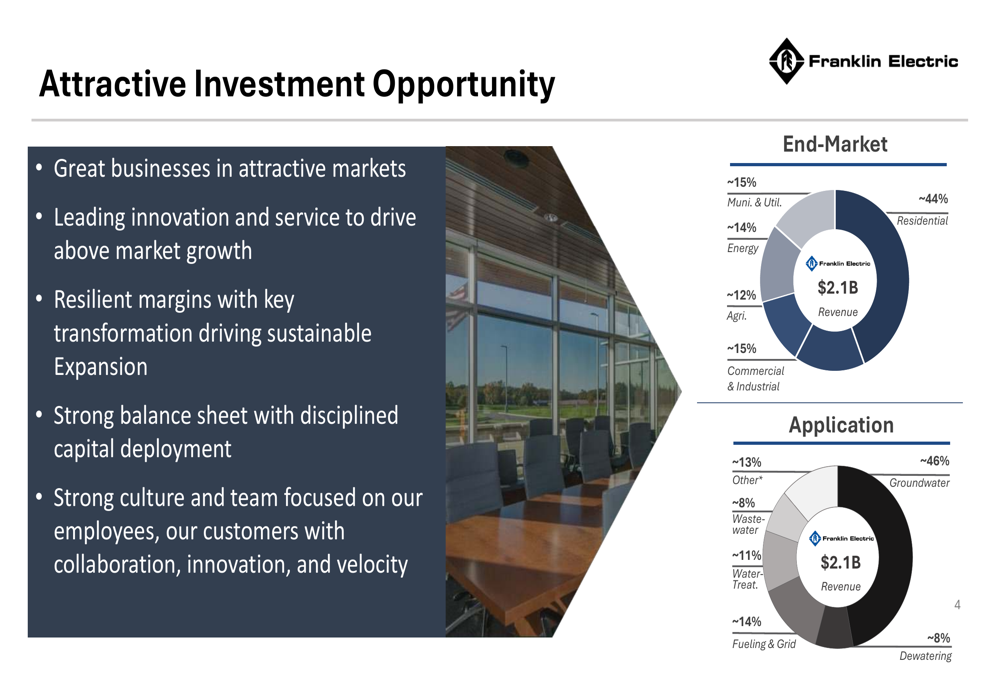 Attractive Investment Opportunity

Franklin Electric

• Great businesses in attractive markets
• Leading innovation and service to drive above market growth
• Resilient margins with key transformation driving sustainable Expansion
• Strong balance sheet with disciplined capital deployment
• Strong culture and team focused on our employees, our customers with collaboration, innovation, and velocity

End-Market

~15%
Muni. & Util.

~14%
Energy

~12%
Agri.

~15%
Commercial & Industrial

~44%
Residential

Franklin Electric
$2.1B
Revenue

Application

~13%
Other*

~8%
Waste-water

~11%
Water-Treat.

~14%
Fueling & Grid

~46%
Groundwater

~8%
Dewatering

Franklin Electric
$2.1B
Revenue

4